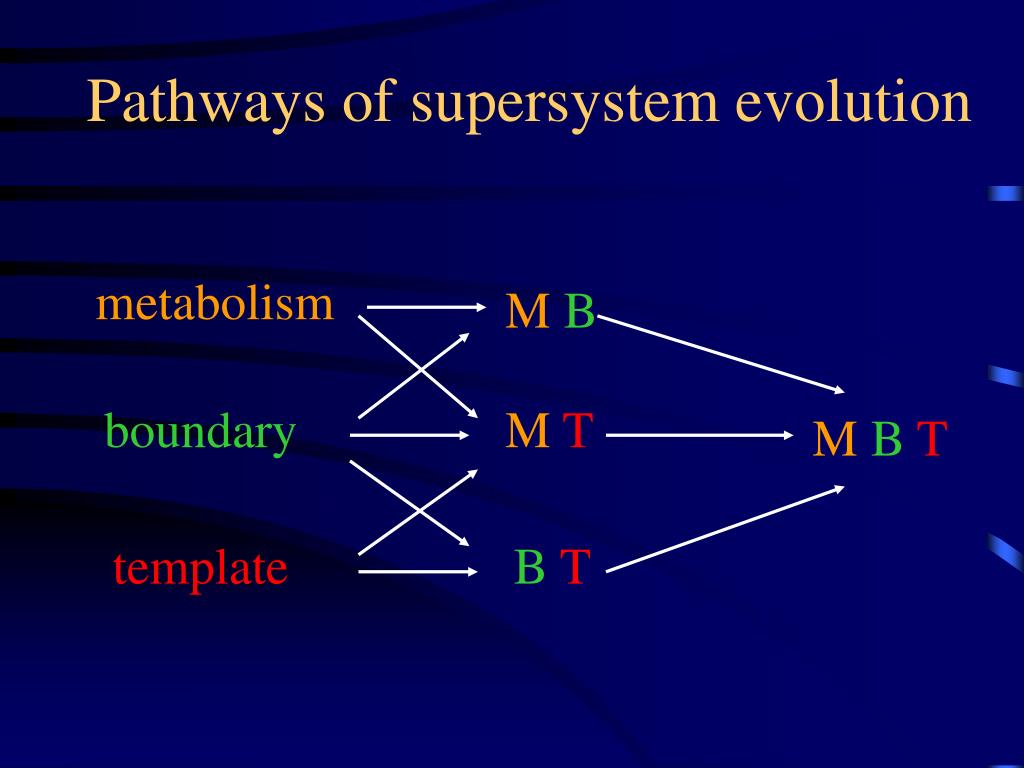 Pathways of supersystem evolution

metabolism

boundary

template

M B

M T

B T

M B T